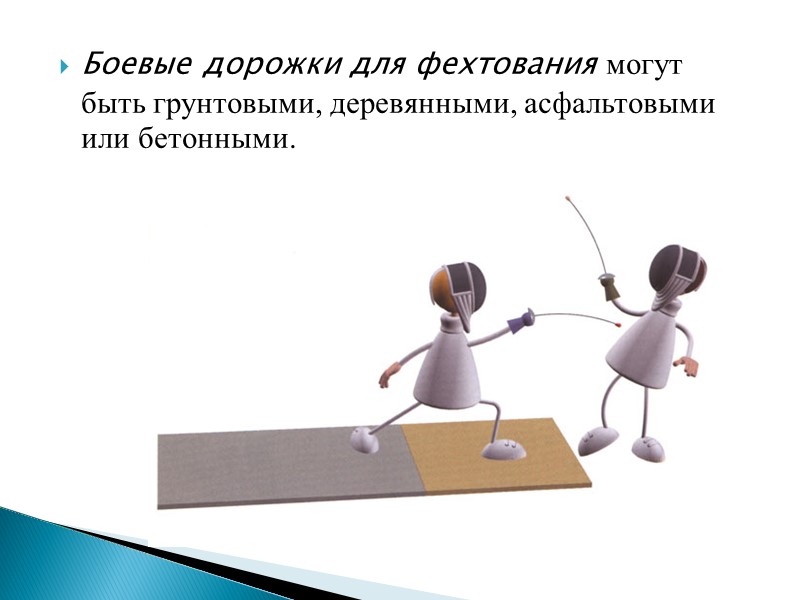 Боевые дорожки для фехтования могут быть грунтовыми, деревянными, асфальтовыми или бетонными.